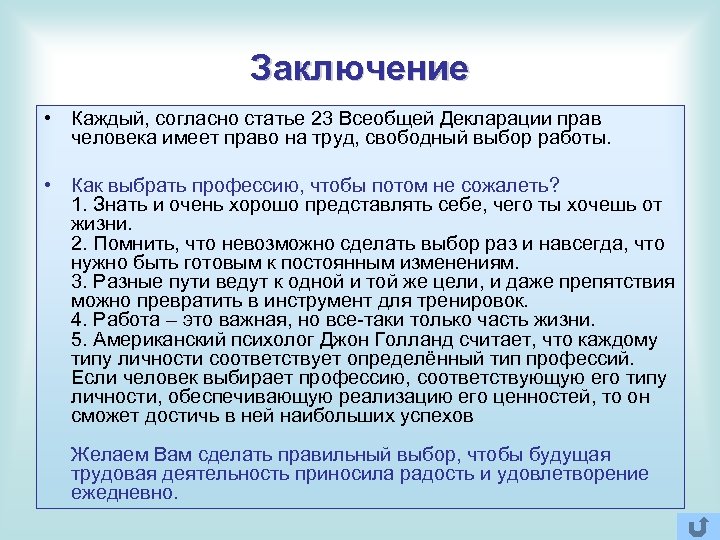 Заключение

• Каждый, согласно статье 23 Всеобщей Декларации прав человека имеет право на труд, свободный выбор работы.

• Как выбрать профессию, чтобы потом не сожалеть?
1. Знать и очень хорошо представлять себе, чего ты хочешь от жизни.
2. Помнить, что невозможно сделать выбор раз и навсегда, что нужно быть готовым к постоянным изменениям.
3. Разные пути ведут к одной и той же цели, и даже препятствия можно превратить в инструмент для тренировок.
4. Работа – это важная, но все-таки только часть жизни.
5. Американский психолог Джон Голланд считает, что каждому типу личности соответствует определённый тип профессий. Если человек выбирает профессию, соответствующую его типу личности, обеспечивающую реализацию его ценностей, то он сможет достичь в ней наибольших успехов

Желаем Вам сделать правильный выбор, чтобы будущая трудовая деятельность приносила радость и удовлетворение ежедневно.